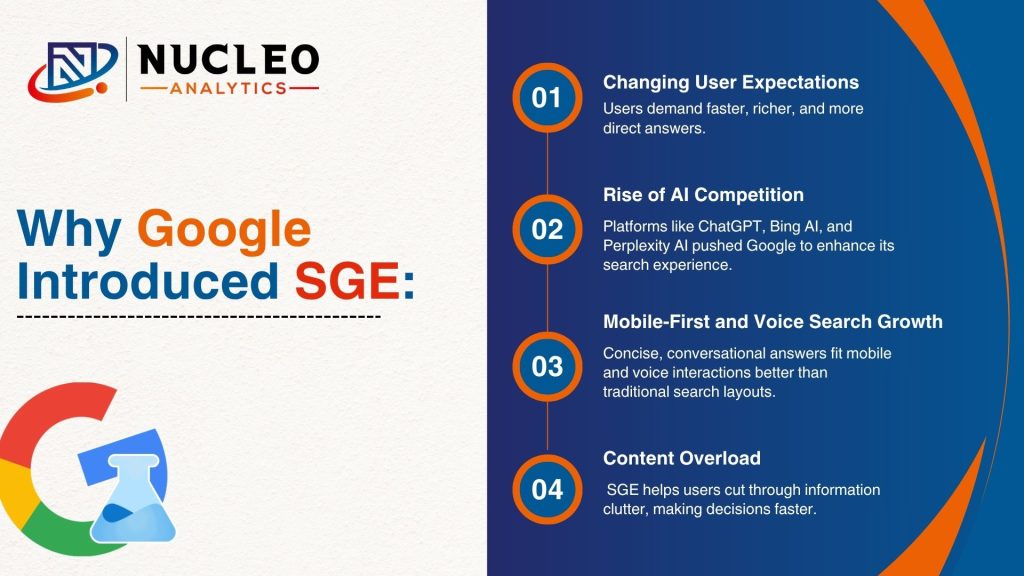 NUCLEO
ANALYTICS

Why Google Introduced SGE:

01
Changing User Expectations
Users demand faster, richer, and more direct answers.

02
Rise of AI Competition
Platforms like ChatGPT, Bing AI, and Perplexity AI pushed Google to enhance its search experience.

03
Mobile-First and Voice Search Growth
Concise, conversational answers fit mobile and voice interactions better than traditional search layouts.

04
Content Overload
SGE helps users cut through information clutter, making decisions faster.